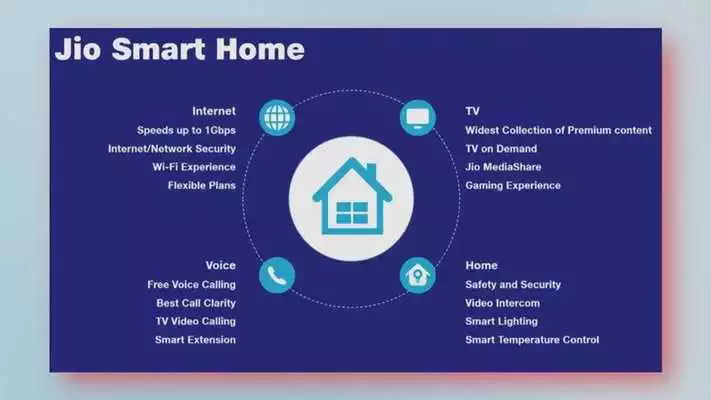 Jio Smart Home

Internet
Speeds up to 1Gbps
Internet/Network Security
Wi-Fi Experience
Flexible Plans

TV
Widest Collection of Premium content
TV on Demand
Jio MediaShare
Gaming Experience

Voice
Free Voice Calling
Best Call Clarity
TV Video Calling
Smart Extension

Home
Safety and Security
Video Intercom
Smart Lighting
Smart Temperature Control